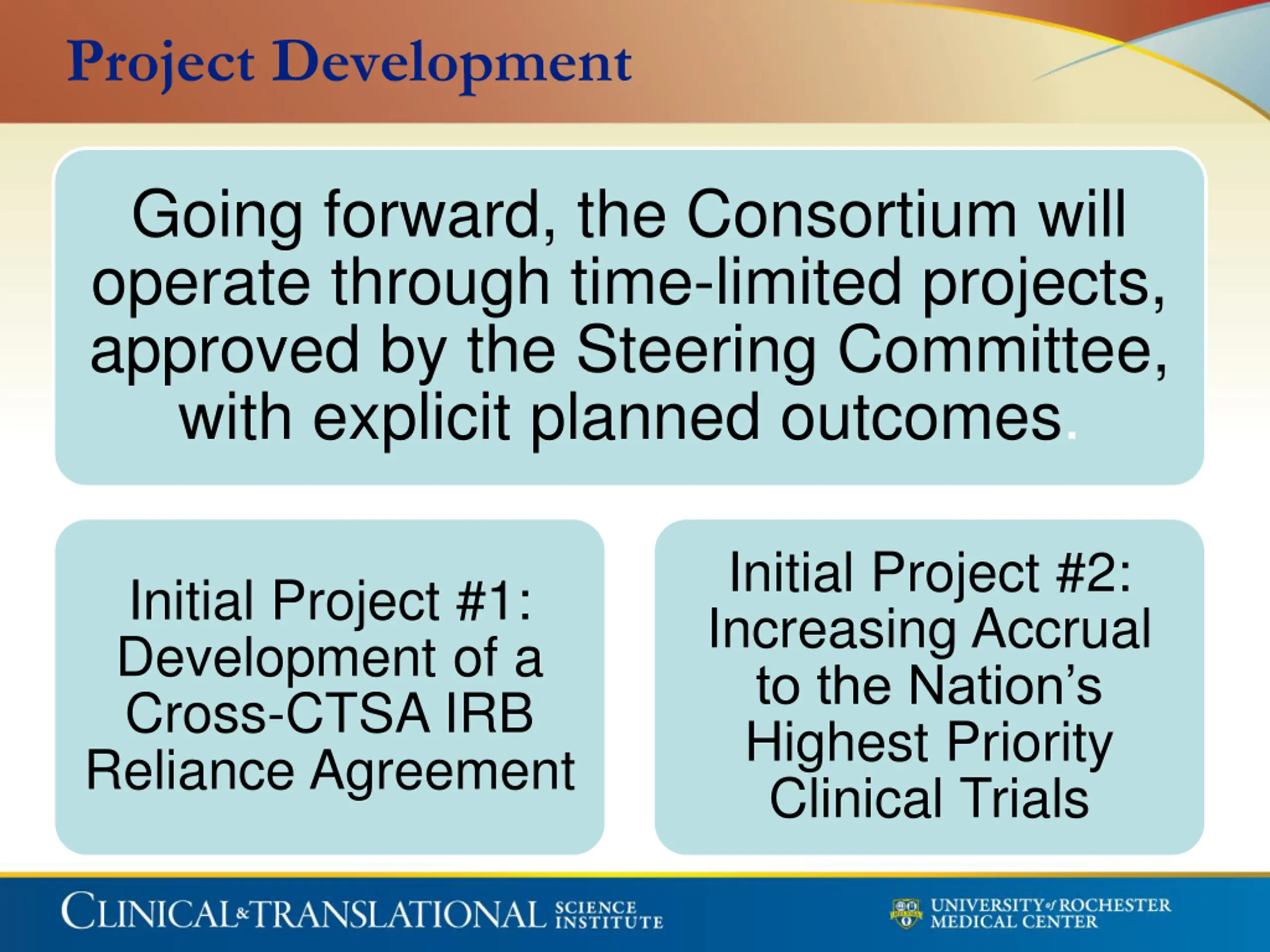 Project Development

Going forward, the Consortium will operate through time-limited projects, approved by the Steering Committee, with explicit planned outcomes.

Initial Project #1: Development of a Cross-CTSA IRB Reliance Agreement

Initial Project #2: Increasing Accrual to the Nation's Highest Priority Clinical Trials

CLINICAL & TRANSLATIONAL SCIENCE INSTITUTE

UNIVERSITY of ROCHESTER MEDICAL CENTER